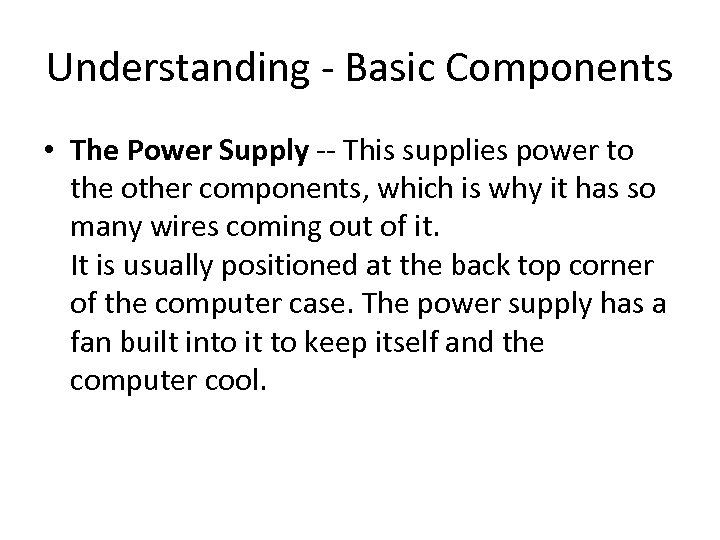 Understanding - Basic Components

• The Power Supply -- This supplies power to the other components, which is why it has so many wires coming out of it.
It is usually positioned at the back top corner of the computer case. The power supply has a fan built into it to keep itself and the computer cool.